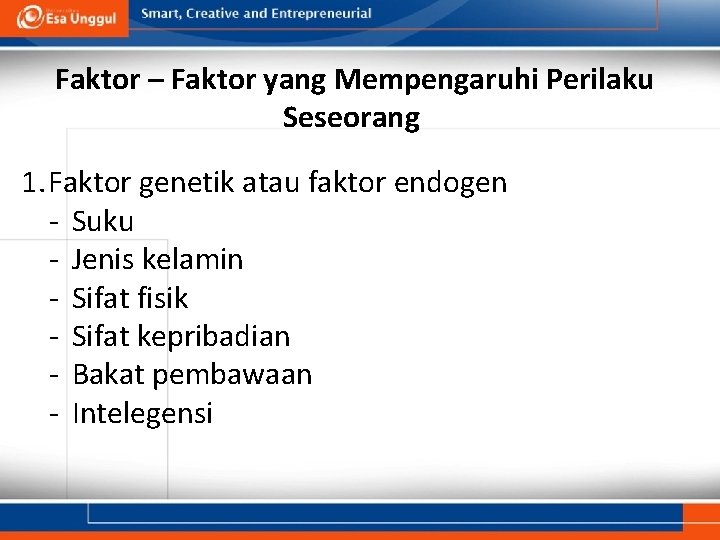 Esa Unggul

Smart, Creative and Entrepreneurial

Faktor – Faktor yang Mempengaruhi Perilaku Seseorang

1. Faktor genetik atau faktor endogen
- Suku
- Jenis kelamin
- Sifat fisik
- Sifat kepribadian
- Bakat pembawaan
- Intelegensi